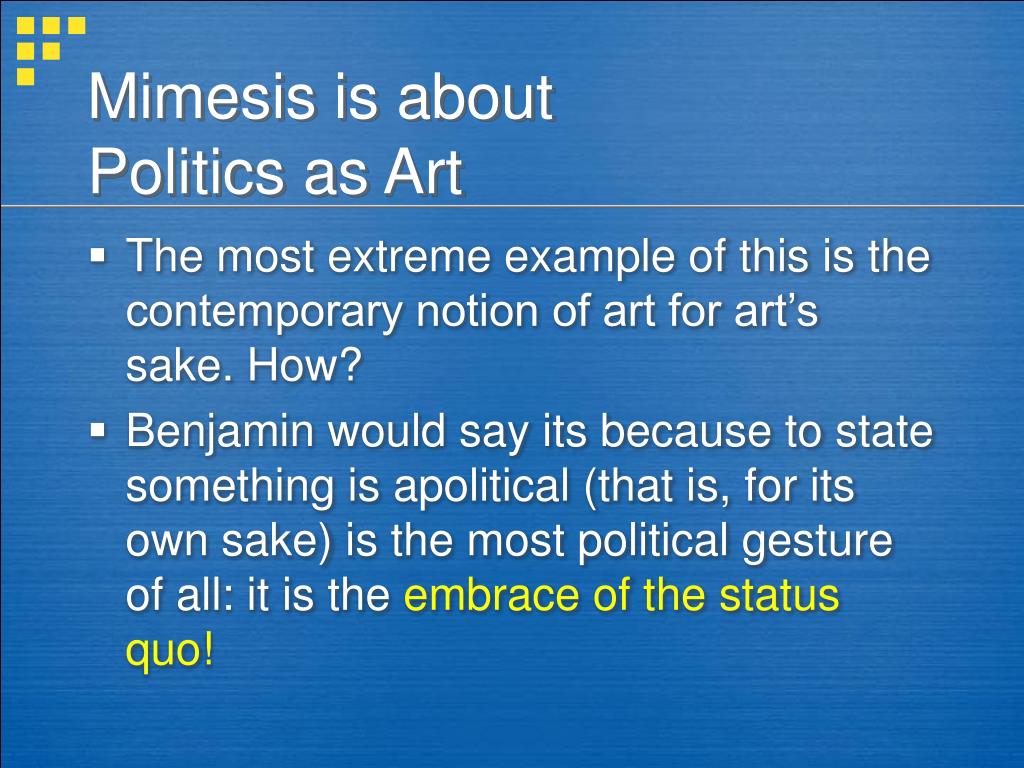 Mimesis is about
Politics as Art

▪ The most extreme example of this is the contemporary notion of art for art’s sake. How?

▪ Benjamin would say its because to state something is apolitical (that is, for its own sake) is the most political gesture of all: it is the embrace of the status quo!